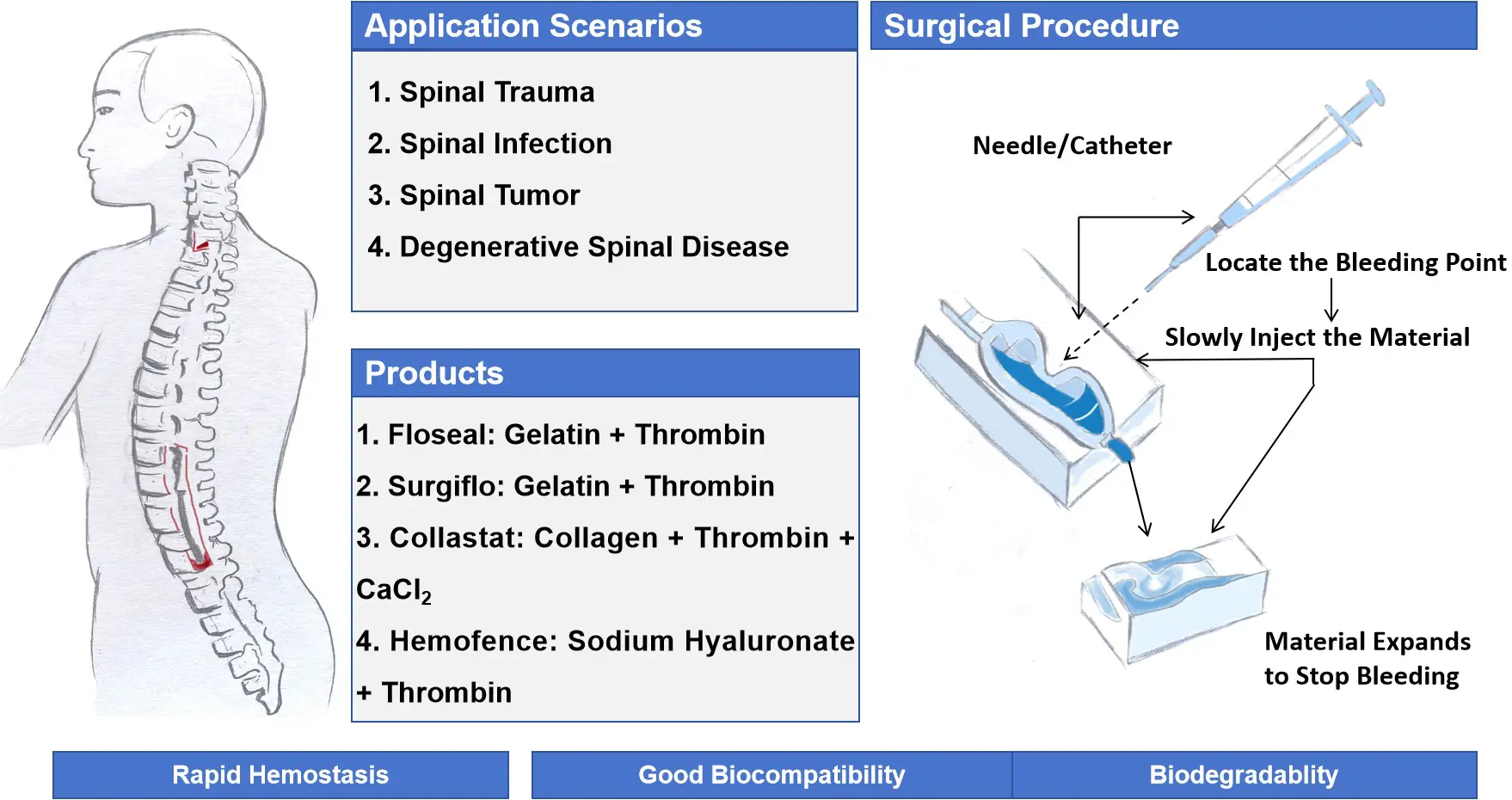 Application Scenarios

1. Spinal Trauma
2. Spinal Infection
3. Spinal Tumor
4. Degenerative Spinal Disease

Products

1. Floseal: Gelatin + Thrombin
2. Surgiflo: Gelatin + Thrombin
3. Collastat: Collagen + Thrombin + $CaCl_2$
4. Hemofence: Sodium Hyaluronate + Thrombin

Surgical Procedure

Needle/Catheter

Locate the Bleeding Point

Slowly Inject the Material

Material Expands to Stop Bleeding

Rapid Hemostasis

Good Biocompatibility

Biodegradablity